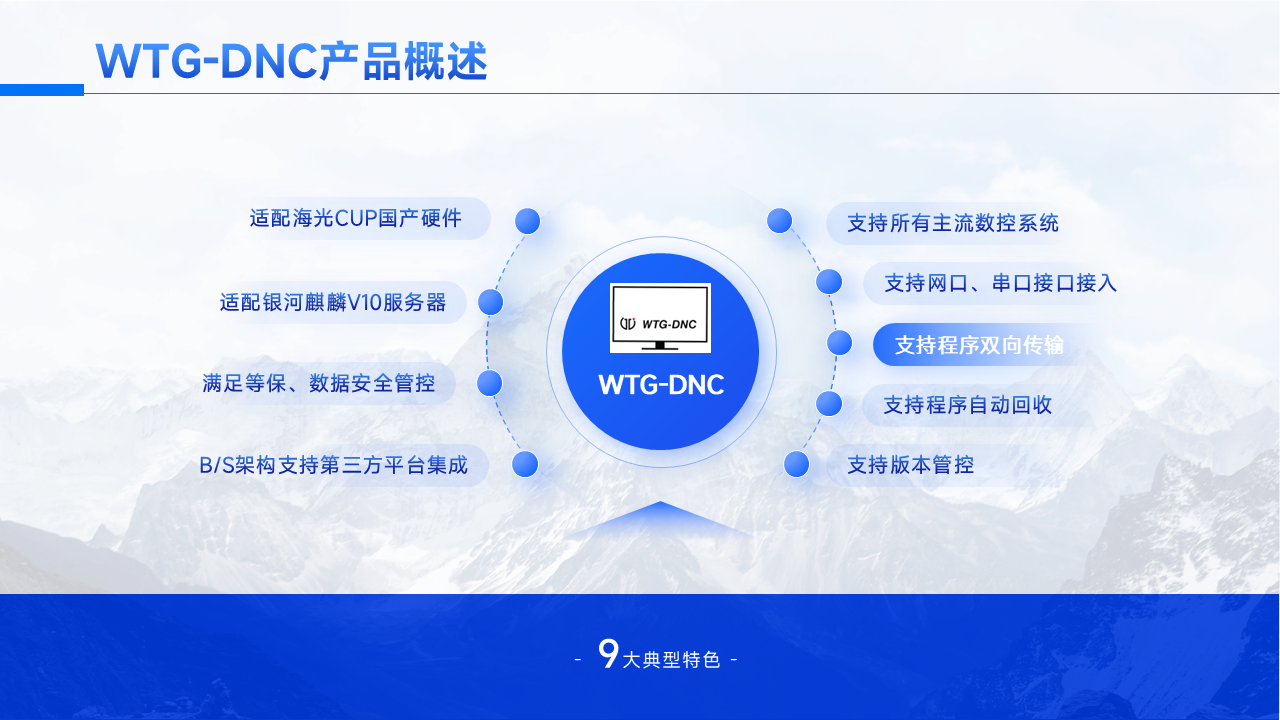 WTG-DNC产品概述

适配海光CUP国产硬件

适配银河麒麟V10服务器

满足等保、数据安全管控

B/S架构支持第三方平台集成

WTG-DNC

WTG-DNC

支持所有主流数控系统

支持网口、串口接口接入

支持程序双向传输

支持程序自动回收

支持版本管控

- 9大典型特色 -